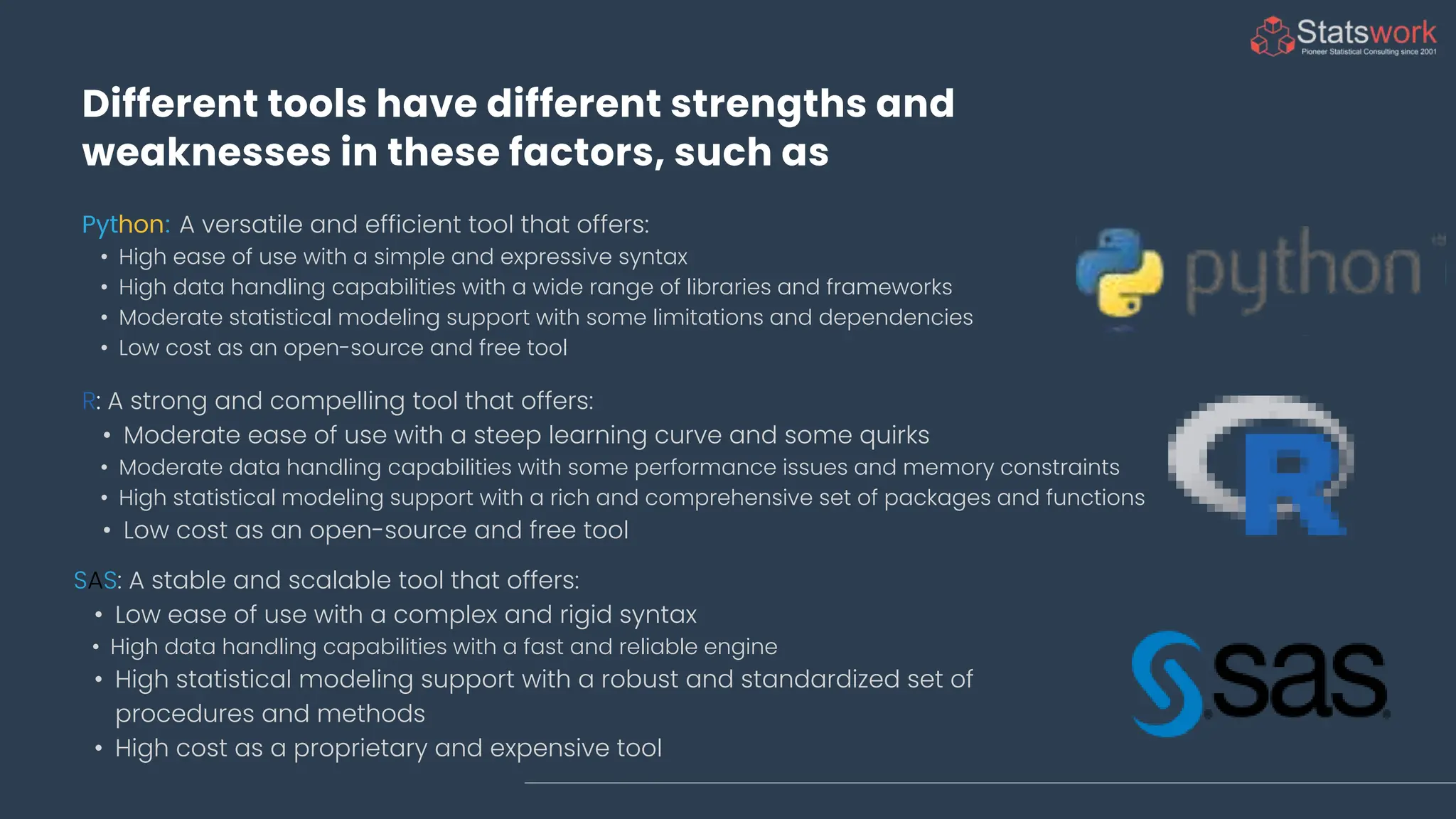 Statswork
Pioneer Statistical Consulting since 2001

Different tools have different strengths and weaknesses in these factors, such as

Python: A versatile and efficient tool that offers:
• High ease of use with a simple and expressive syntax
• High data handling capabilities with a wide range of libraries and frameworks
• Moderate statistical modeling support with some limitations and dependencies
• Low cost as an open-source and free tool

python

R: A strong and compelling tool that offers:
• Moderate ease of use with a steep learning curve and some quirks
• Moderate data handling capabilities with some performance issues and memory constraints
• High statistical modeling support with a rich and comprehensive set of packages and functions
• Low cost as an open-source and free tool

R

SAS: A stable and scalable tool that offers:
• Low ease of use with a complex and rigid syntax
• High data handling capabilities with a fast and reliable engine
• High statistical modeling support with a robust and standardized set of procedures and methods
• High cost as a proprietary and expensive tool

sas